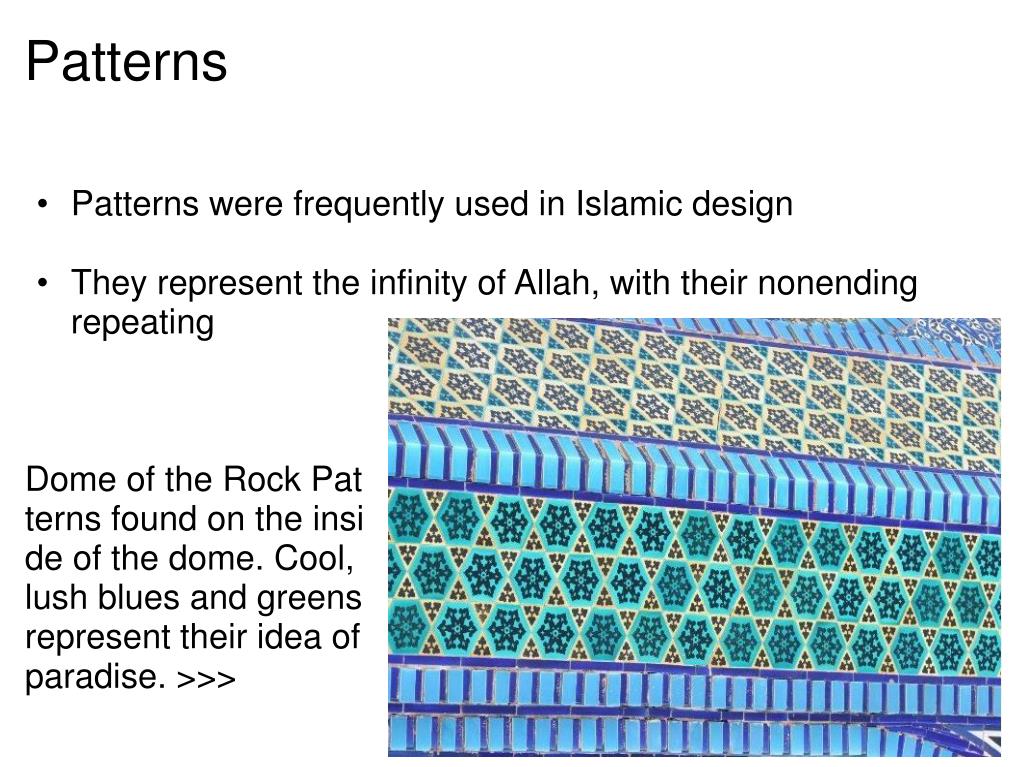 Patterns

• Patterns were frequently used in Islamic design

• They represent the infinity of Allah, with their nonending repeating

Dome of the Rock Pat terns found on the insi de of the dome. Cool, lush blues and greens represent their idea of paradise. >>>